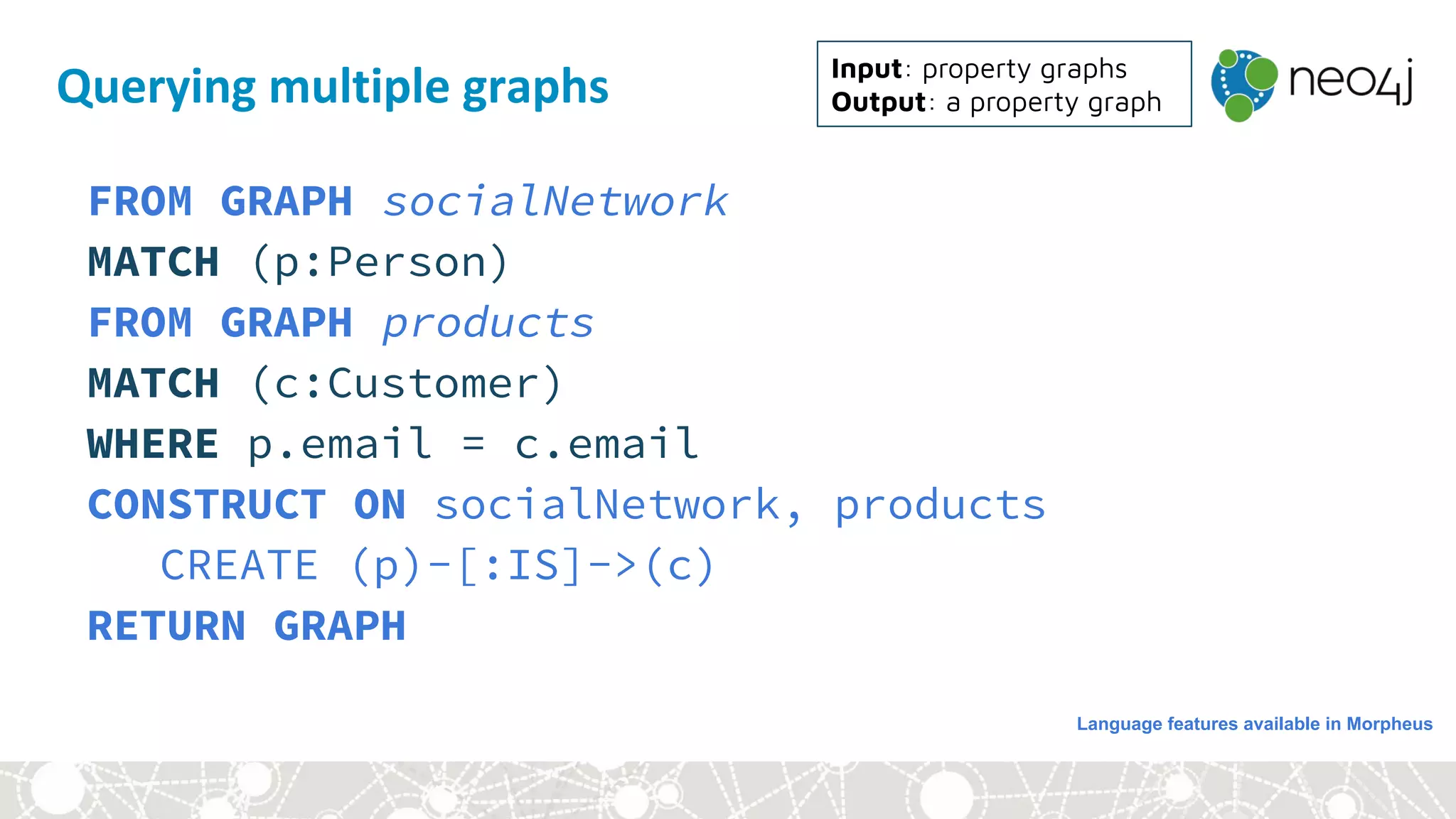 Querying multiple graphs

Input: property graphs
Output: a property graph

neo4j

FROM GRAPH socialNetwork
MATCH (p:Person)
FROM GRAPH products
MATCH (c:Customer)
WHERE p.email = c.email
CONSTRUCT ON socialNetwork, products
CREATE (p)-[:IS]->(c)
RETURN GRAPH

Language features available in Morpheus